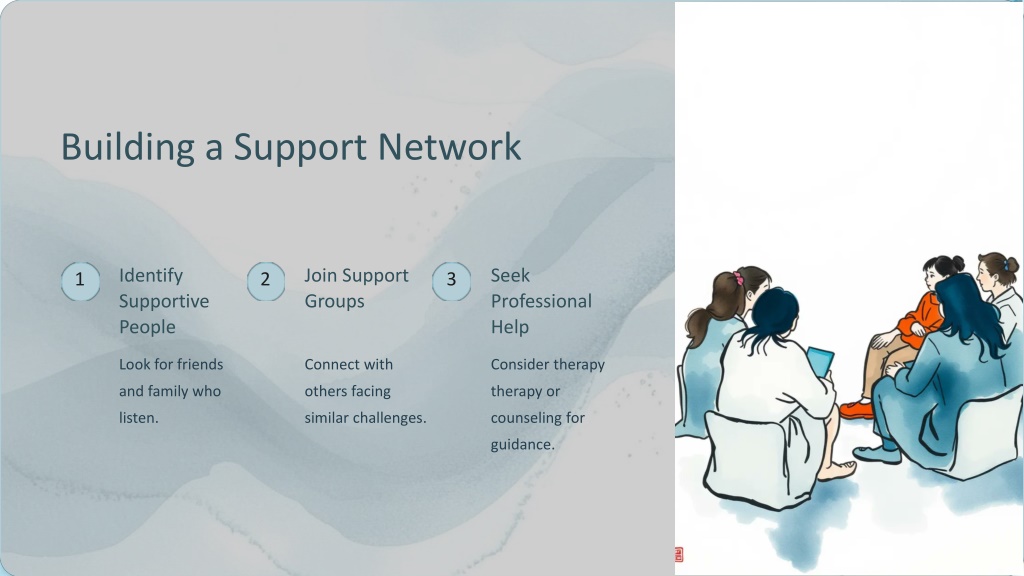 Building a Support Network

1

Identify Supportive People

Look for friends and family who listen.

2

Join Support Groups

Connect with others facing similar challenges.

3

Seek Professional Help

Consider therapy therapy or counseling for guidance.